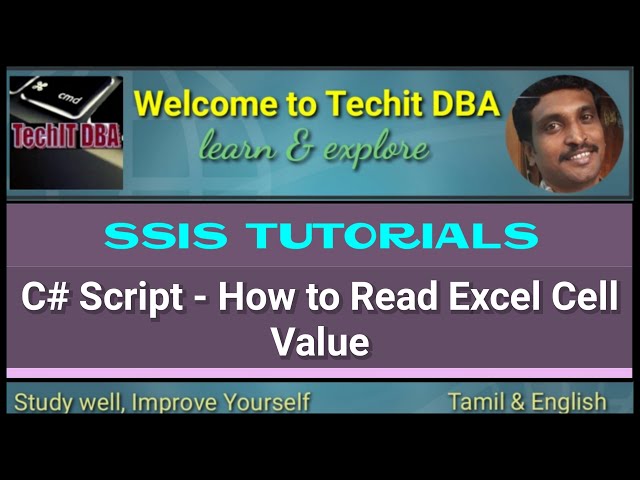 cmd
TechIT DBA

Welcome to Techit DBA
learn & explore

SSIS TUTORIALS

C# Script - How to Read Excel Cell Value

Study well, Improve Yourself

Tamil & English